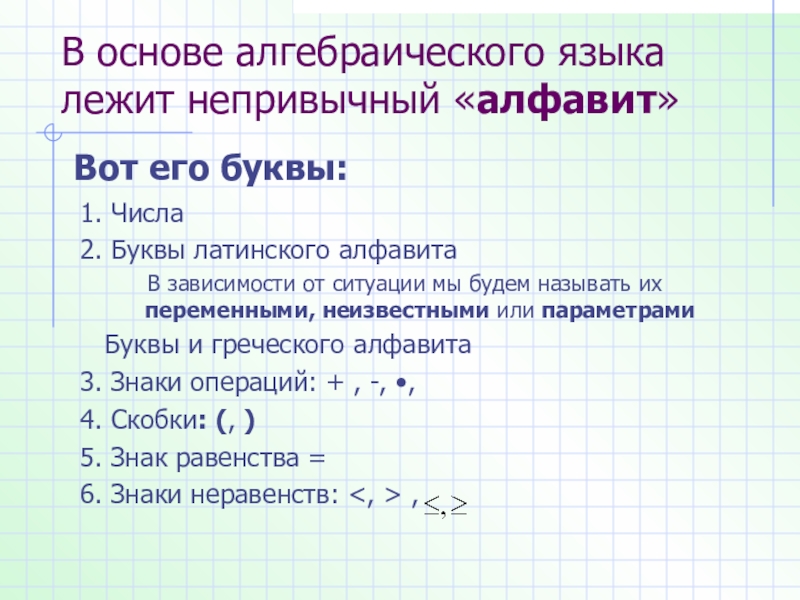 В основе алгебраического языка лежит непривычный «алфавит»

Вот его буквы:

1. Числа

2. Буквы латинского алфавита

В зависимости от ситуации мы будем называть их переменными, неизвестными или параметрами

Буквы и греческого алфавита

3. Знаки операций: + , -, •,

4. Скобки: (, )

5. Знак равенства =

6. Знаки неравенств: <, > , $\leq, \geq$